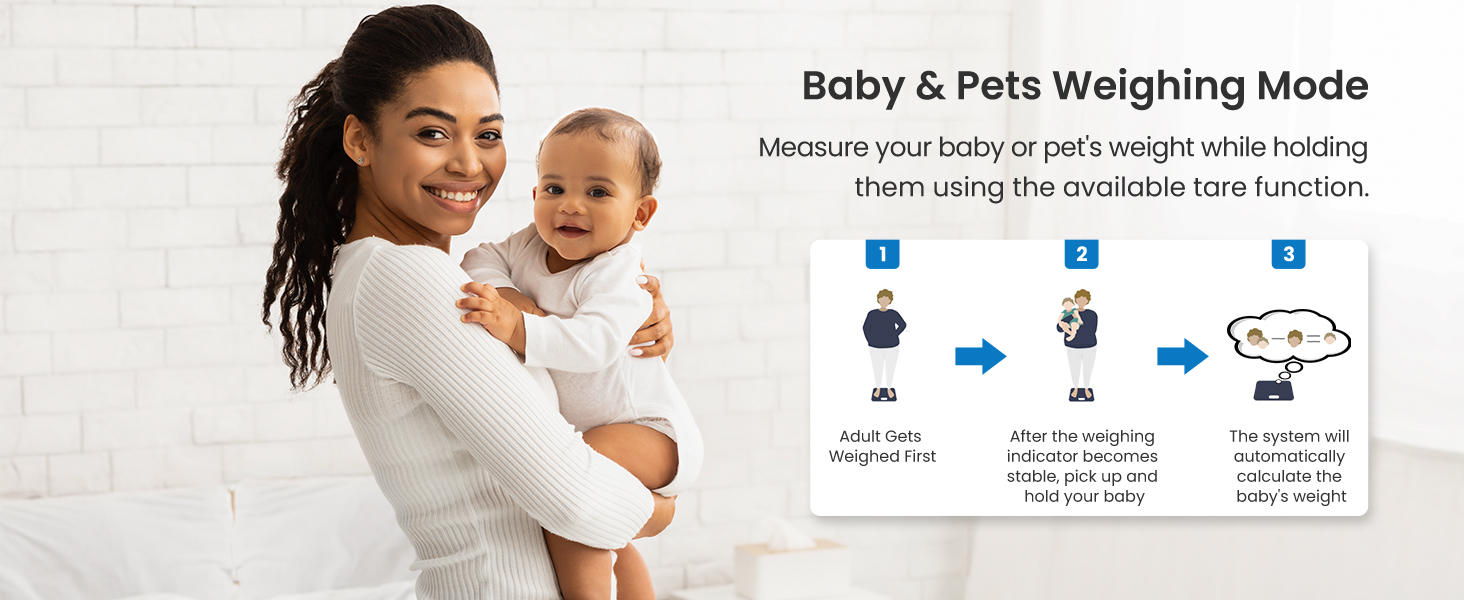 Baby & Pets Weighing Mode

Measure your baby or pet's weight while holding them using the available tare function.

1

Adult Gets Weighed First

2

After the weighing indicator becomes stable, pick up and hold your baby

3

The system will automatically calculate the baby's weight